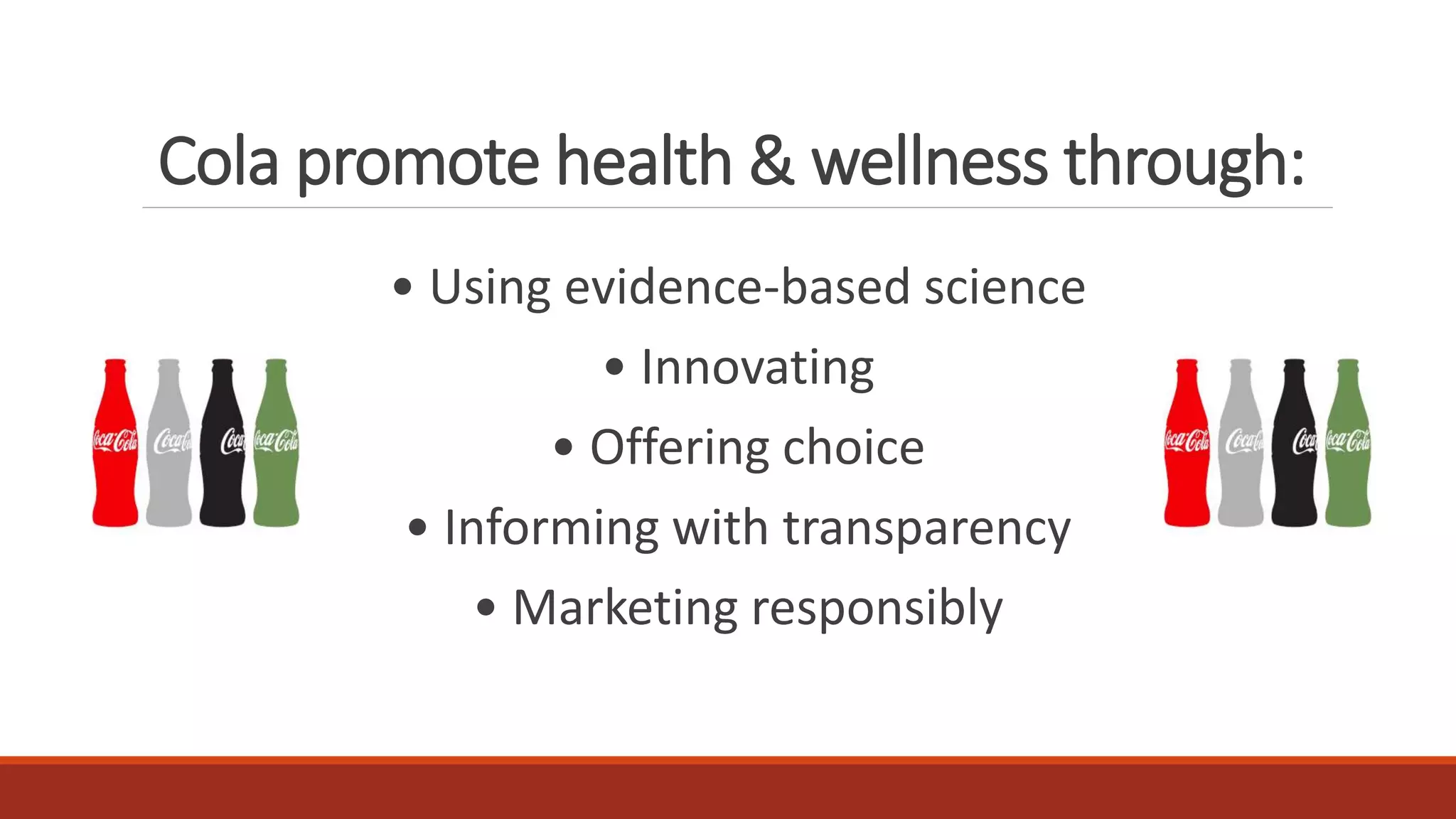 Cola promote health & wellness through:

• Using evidence-based science
• Innovating
• Offering choice
• Informing with transparency
• Marketing responsibly

Coca-Cola Coca-Cola Coca-Cola Coca-Cola

Coca-Cola Coca-Cola Coca-Cola Coca-Cola